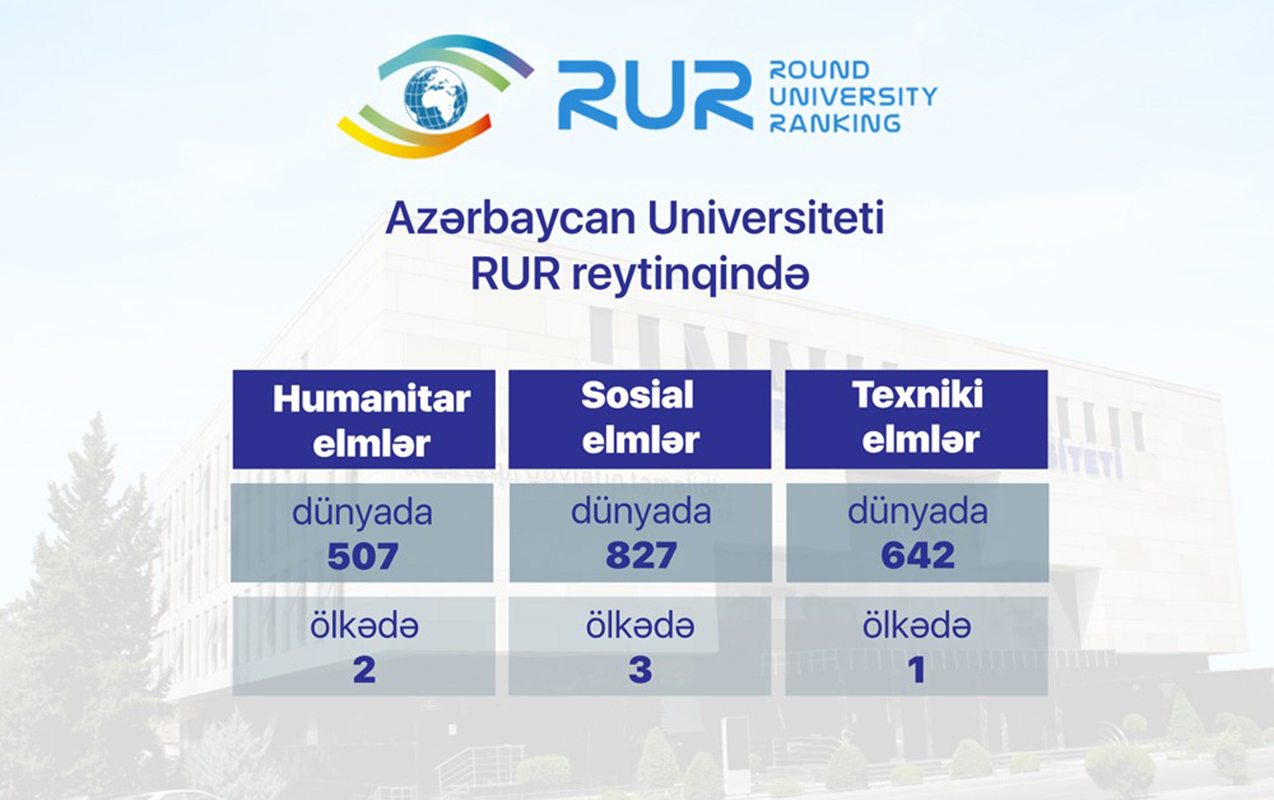 RUR ROUND UNIVERSITY RANKING

Azərbaycan Universiteti RUR reytinqində

| Humanitar elmlər | Sosial elmlər | Texniki elmlər |
|---|---|---|
| dünyada 507 | dünyada 827 | dünyada 642 |
| ölkədə 2 | ölkədə 3 | ölkədə 1 |